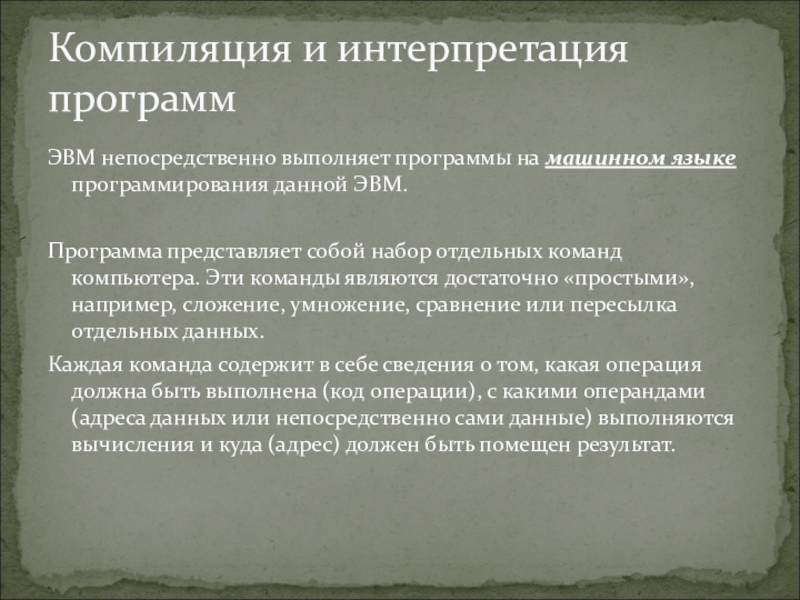 Компиляция и интерпретация программ

ЭВМ непосредственно выполняет программы на машинном языке программирования данной ЭВМ.

Программа представляет собой набор отдельных команд компьютера. Эти команды являются достаточно «простыми», например, сложение, умножение, сравнение или пересылка отдельных данных.

Каждая команда содержит в себе сведения о том, какая операция должна быть выполнена (код операции), с какими операндами (адреса данных или непосредственно сами данные) выполняются вычисления и куда (адрес) должен быть помещен результат.